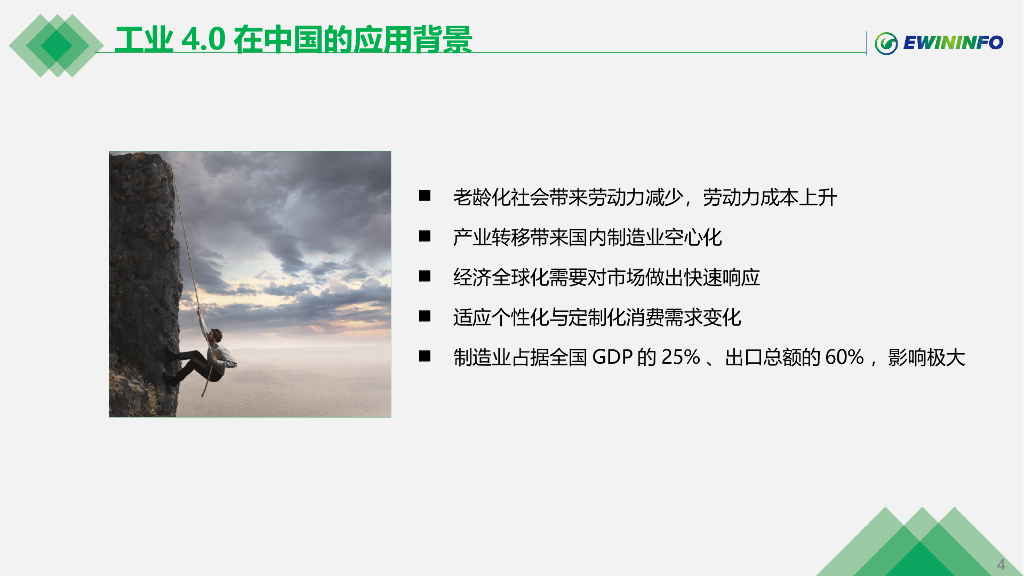 工业 4.0 在中国的应用背景

EWININFO

■ 老龄化社会带来劳动力减少，劳动力成本上升

■ 产业转移带来国内制造业空心化

■ 经济全球化需要对市场做出快速响应

■ 适应个性化与定制化消费需求变化

■ 制造业占据全国 GDP 的 25% 、出口总额的 60% ，影响极大

4